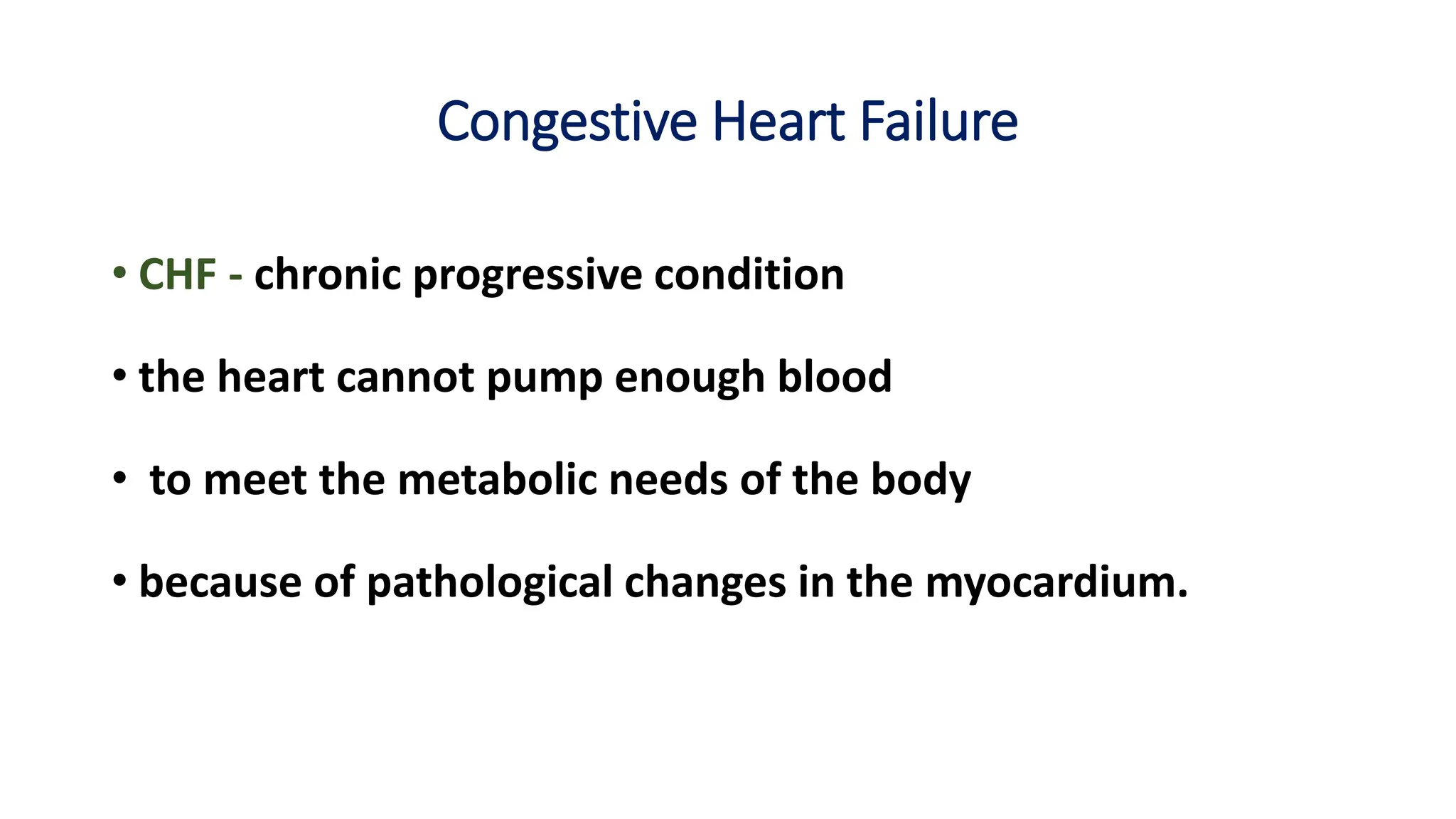 Congestive Heart Failure

• CHF - chronic progressive condition

• the heart cannot pump enough blood

• to meet the metabolic needs of the body

• because of pathological changes in the myocardium.